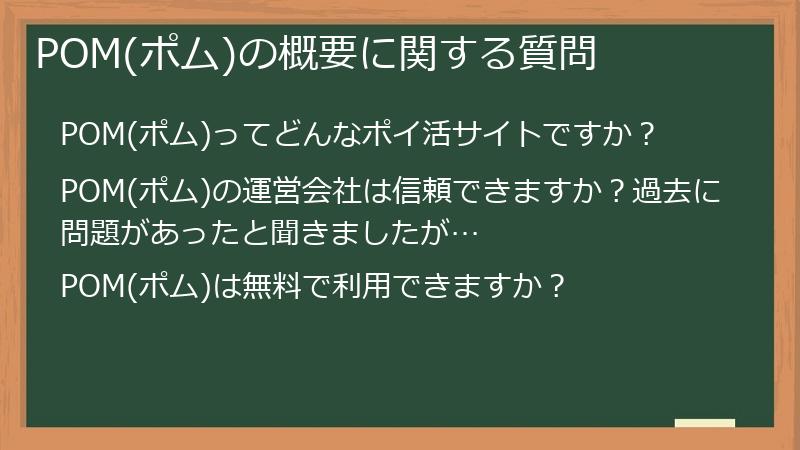 POM(ポム)の概要に関する質問

POM(ポム)ってどんなポイ活サイトですか？

POM(ポム)の運営会社は信頼できますか？過去に問題があったと聞きましたが…

POM(ポム)は無料で利用できますか？